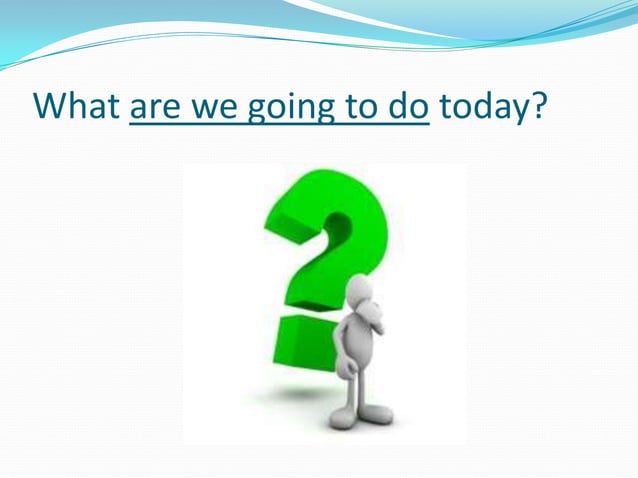 What are we going to do today?